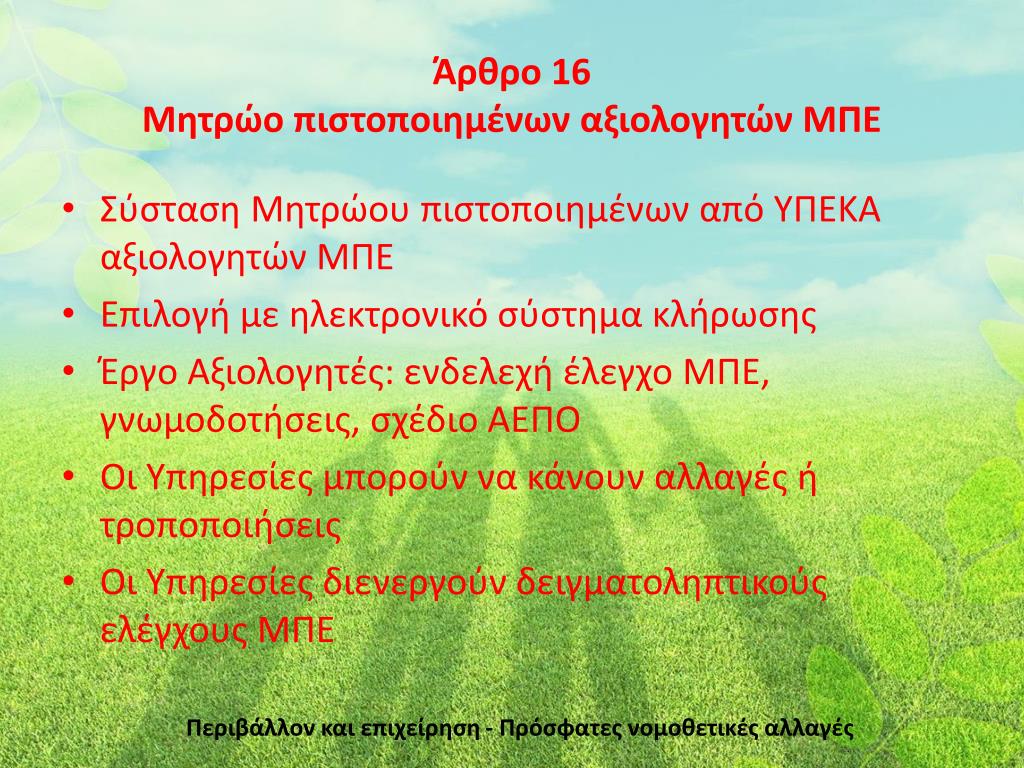 Άρθρο 16
Μητρώο πιστοποιημένων αξιολογητών ΜΠΕ

• Σύσταση Μητρώου πιστοποιημένων από ΥΠΕΚΑ αξιολογητών ΜΠΕ
• Επιλογή με ηλεκτρονικό σύστημα κλήρωσης
• Έργο Αξιολογητές: ενδελεχή έλεγχο ΜΠΕ, γνωμοδοτήσεις, σχέδιο ΑΕΠΟ
• Οι Υπηρεσίες μπορούν να κάνουν αλλαγές ή τροποποιήσεις
• Οι Υπηρεσίες διενεργούν δειγματοληπτικούς ελέγχους ΜΠΕ

Περιβάλλον και επιχείρηση - Πρόσφατες νομοθετικές αλλαγές